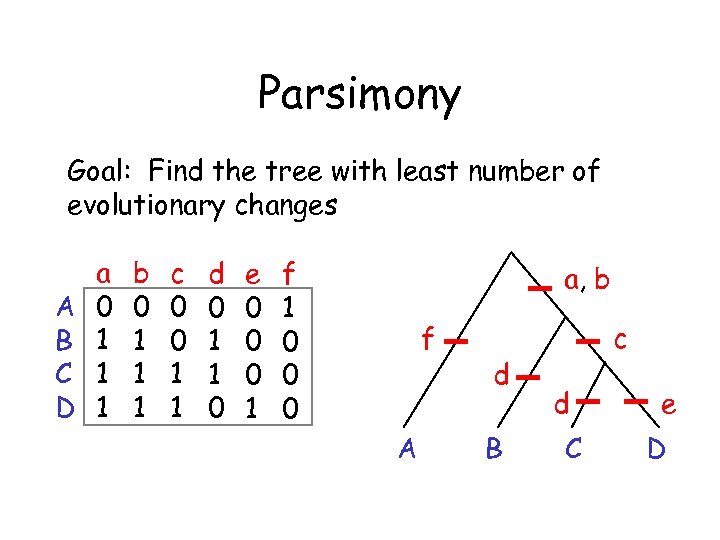 Parsimony

Goal: Find the tree with least number of evolutionary changes

|   | a | b | c | d | e | f |
|---|---|---|---|---|---|---|
| A | 0 | 0 | 0 | 0 | 0 | 1 |
| B | 1 | 1 | 0 | 1 | 0 | 0 |
| C | 1 | 1 | 1 | 1 | 0 | 0 |
| D | 1 | 1 | 1 | 0 | 1 | 0 |

a, b
f
c
d
d
e
A
B
C
D